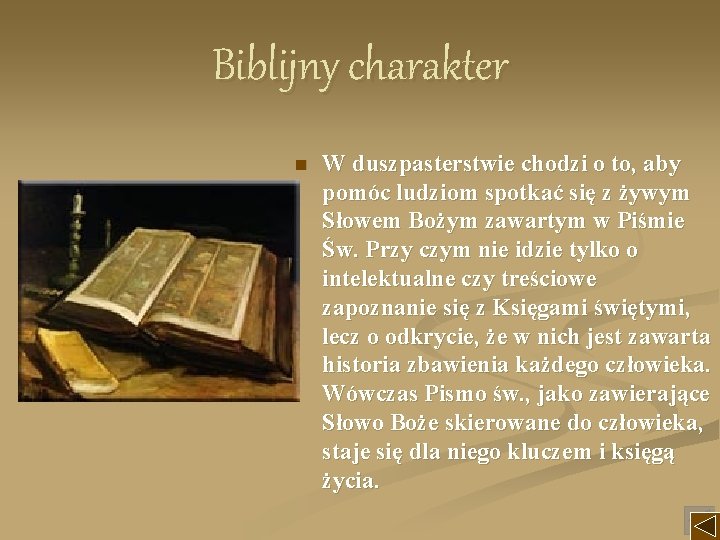 Biblijny charakter

W duszpasterstwie chodzi o to, aby pomóc ludziom spotkać się z żywym Słowem Bożym zawartym w Piśmie Św. Przy czym nie idzie tylko o intelektualne czy treściowe zapoznanie się z Księgami świętymi, lecz o odkrycie, że w nich jest zawarta historia zbawienia każdego człowieka. Wówczas Pismo św., jako zawierające Słowo Boże skierowane do człowieka, staje się dla niego kluczem i księgą życia.